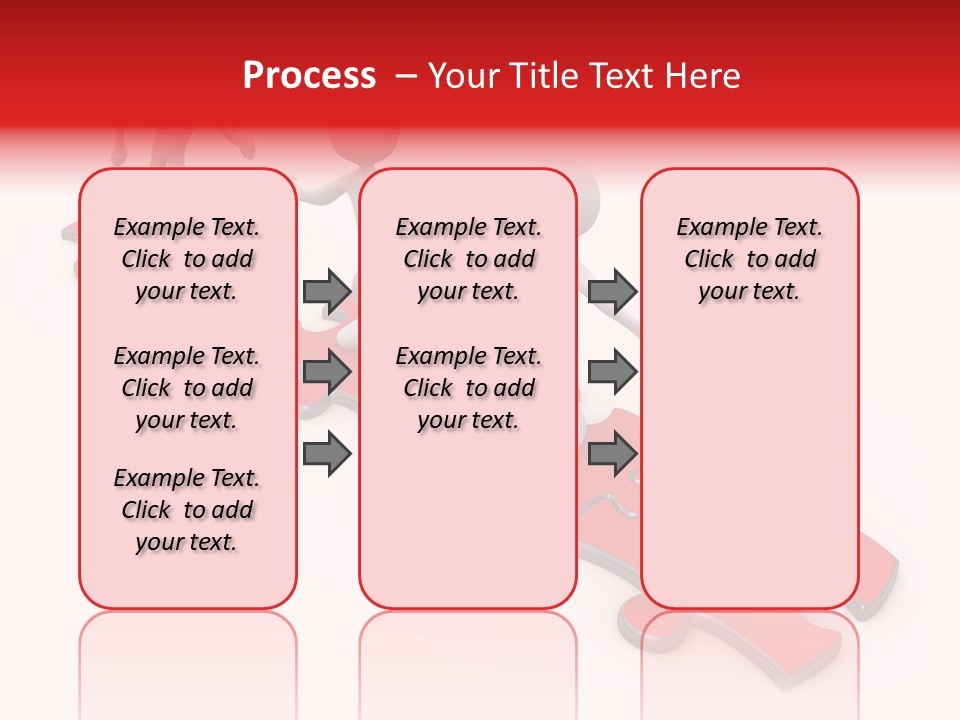 Process – Your Title Text Here

Example Text. Click to add your text.

Example Text. Click to add your text.

Example Text. Click to add your text.

Example Text. Click to add your text.

Example Text. Click to add your text.

Example Text. Click to add your text.